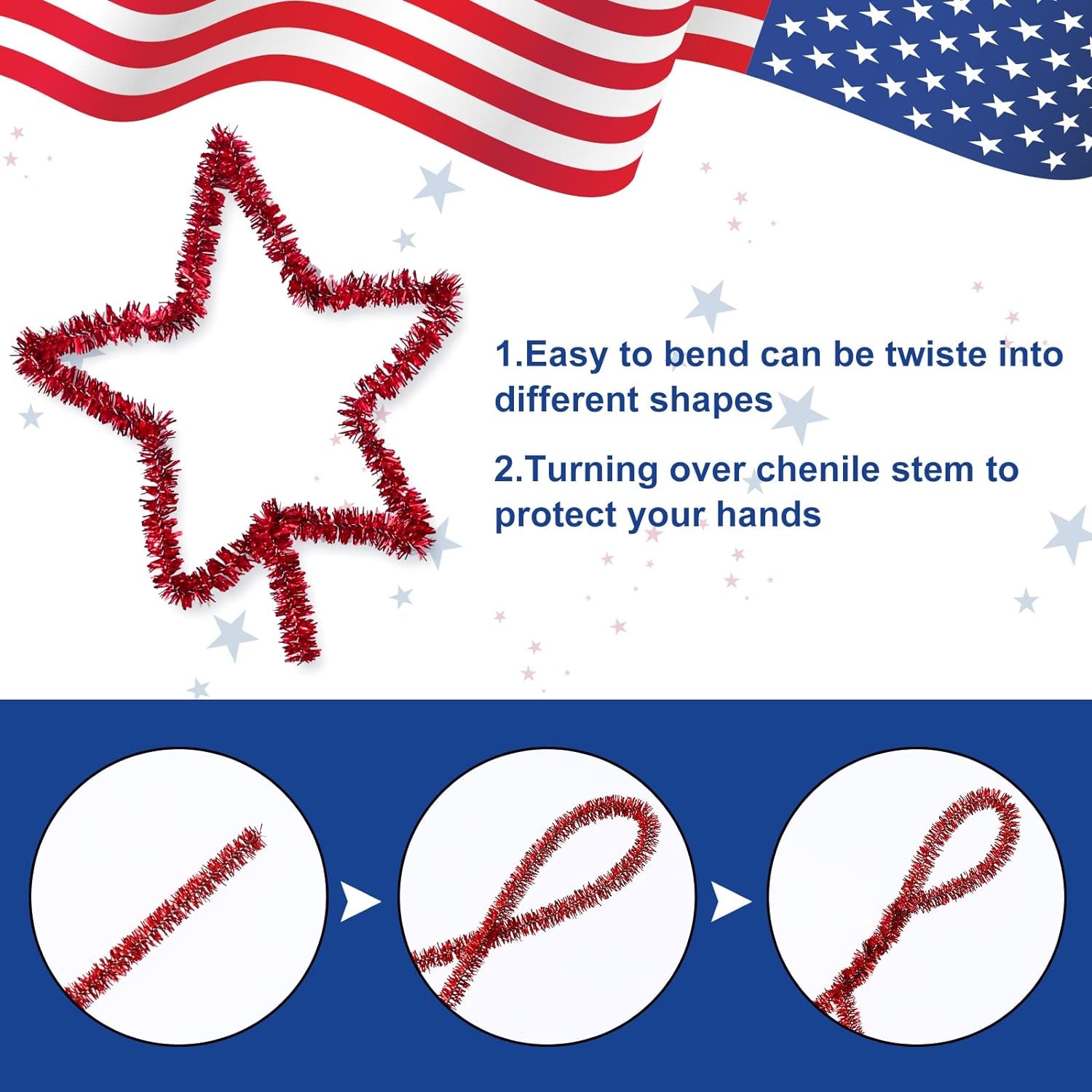 1.Easy to bend can be twiste into different shapes

2.Turning over chenile stem to protect your hands